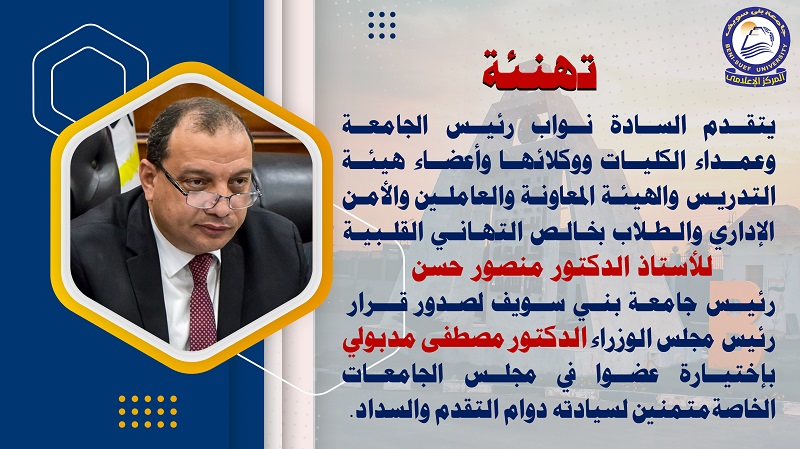 جامعة بني سويف
BENI-SUEF UNIVERSITY
المركز الإعلامي

تهنئة

يتقدم السادة نواب رئيس الجامعة وعمداء الكليات ووكلائها وأعضاء هيئة التدريس والهيئة المعاونة والعاملين والأمن الإداري والطلاب بخالص التهاني القلبية

للأستاذ الدكتور منصور حسن

رئيس جامعة بني سويف لصدور قرار رئيس مجلس الوزراء الدكتور مصطفى مدبولي بإختيارة عضوا في مجلس الجامعات الخاصة متمنين لسيادته دوام التقدم والسداد.